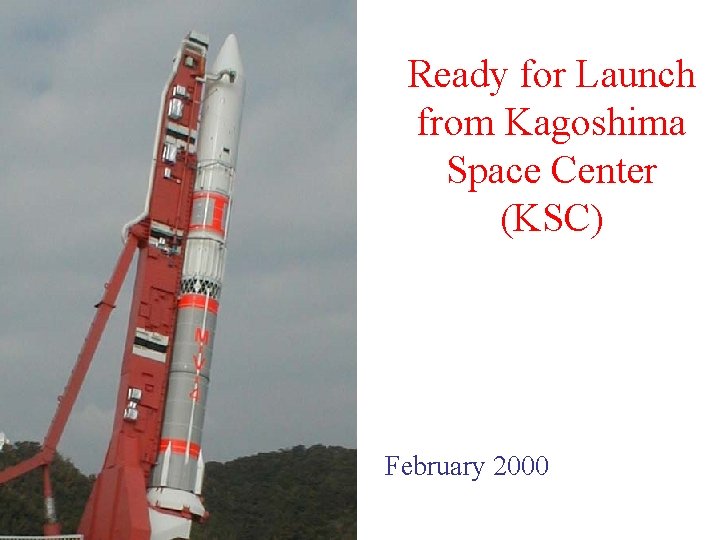 M-V-4

Ready for Launch from Kagoshima Space Center (KSC)

February 2000